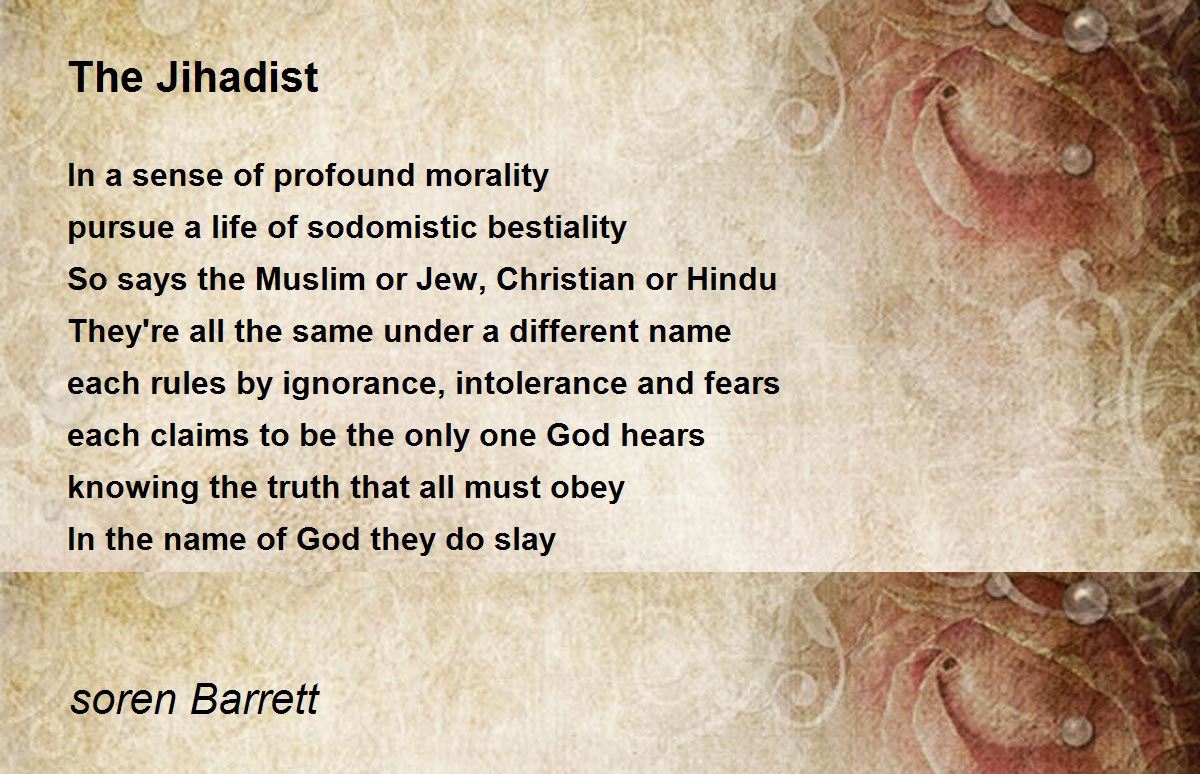 The Jihadist

In a sense of profound morality
pursue a life of sodomistic bestiality
So says the Muslim or Jew, Christian or Hindu
They're all the same under a different name
each rules by ignorance, intolerance and fears
each claims to be the only one God hears
knowing the truth that all must obey
In the name of God they do slay

soren Barrett